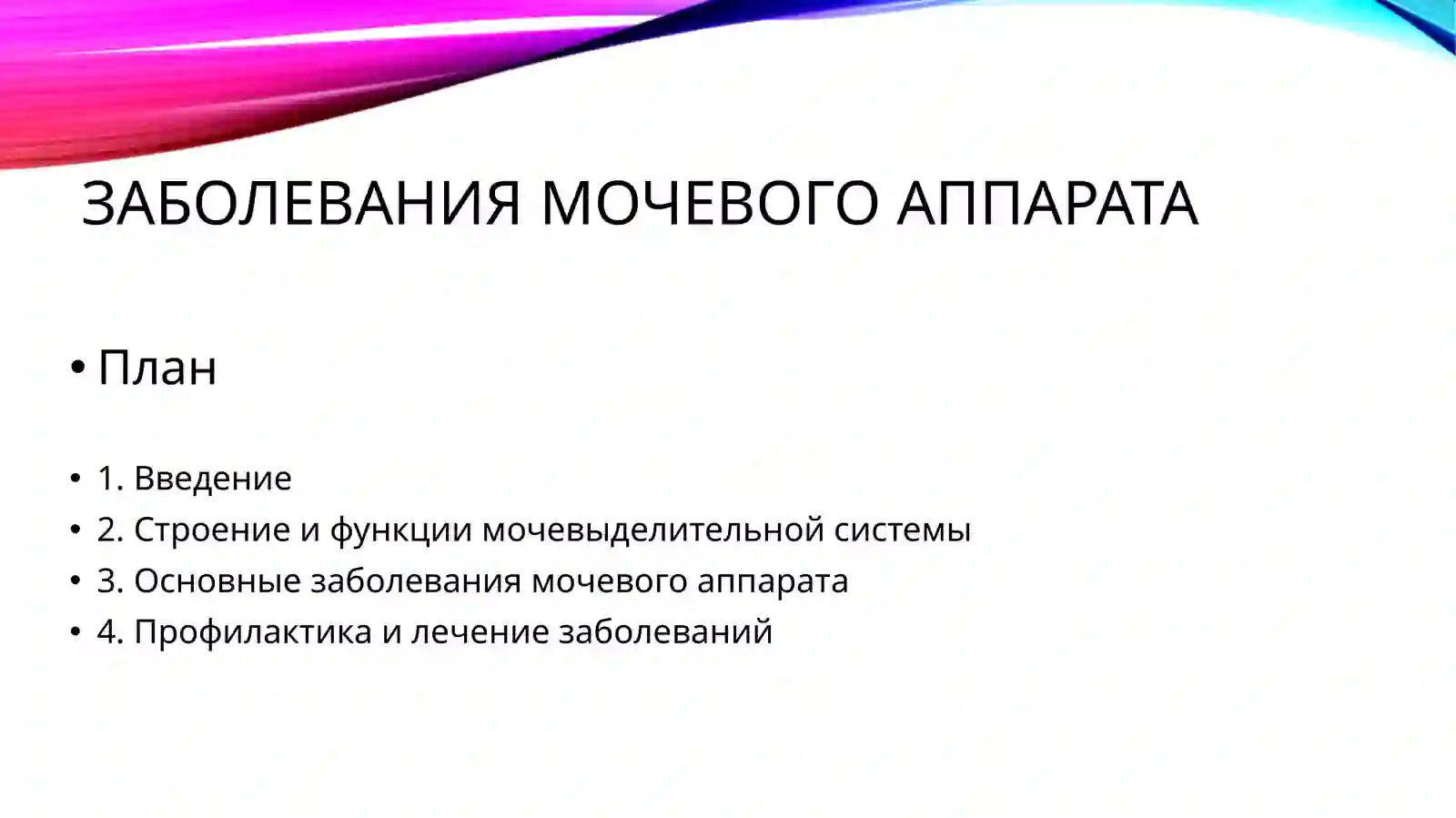 ЗАБОЛЕВАНИЯ МОЧЕВОГО АППАРАТА

• План

• 1. Введение
• 2. Строение и функции мочевыделительной системы
• 3. Основные заболевания мочевого аппарата
• 4. Профилактика и лечение заболеваний